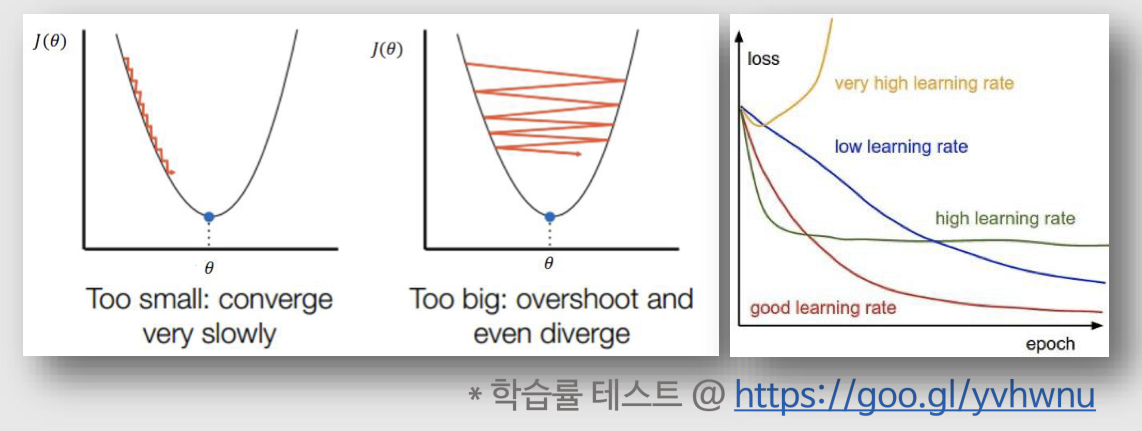 $J(\theta)$

$\theta$

Too small: converge very slowly

$J(\theta)$

$\theta$

Too big: overshoot and even diverge

loss

very high learning rate

low learning rate

high learning rate

good learning rate

epoch

* 학습률 테스트 @ https://goo.gl/yvhwnu